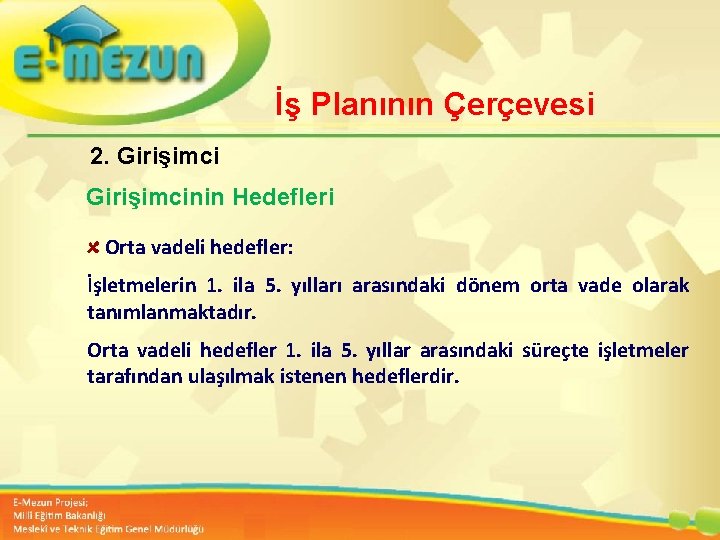 E-MEZUN

İş Planının Çerçevesi

2. Girişimci

Girişimcinin Hedefleri

Orta vadeli hedefler:

İşletmelerin 1. ila 5. yılları arasındaki dönem orta vade olarak tanımlanmaktadır.

Orta vadeli hedefler 1. ila 5. yıllar arasındaki süreçte işletmeler tarafından ulaşılmak istenen hedeflerdir.

E-Mezun Projesi;
Milli Eğitim Bakanlığı
Mesleki ve Teknik Eğitim Genel Müdürlüğü